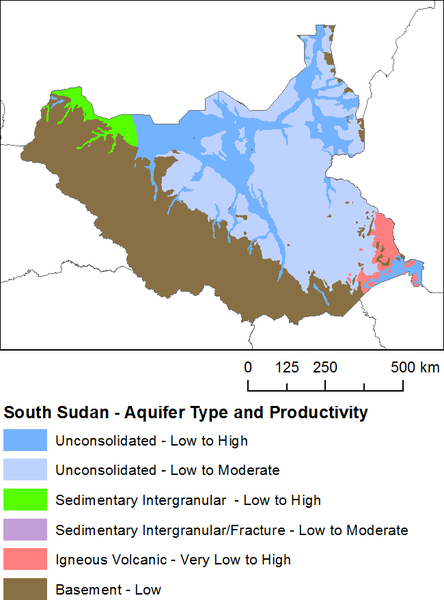 0 125 250 500 km

South Sudan - Aquifer Type and Productivity

Unconsolidated - Low to High

Unconsolidated - Low to Moderate

Sedimentary Intergranular - Low to High

Sedimentary Intergranular/Fracture - Low to Moderate

Igneous Volcanic - Very Low to High

Basement - Low